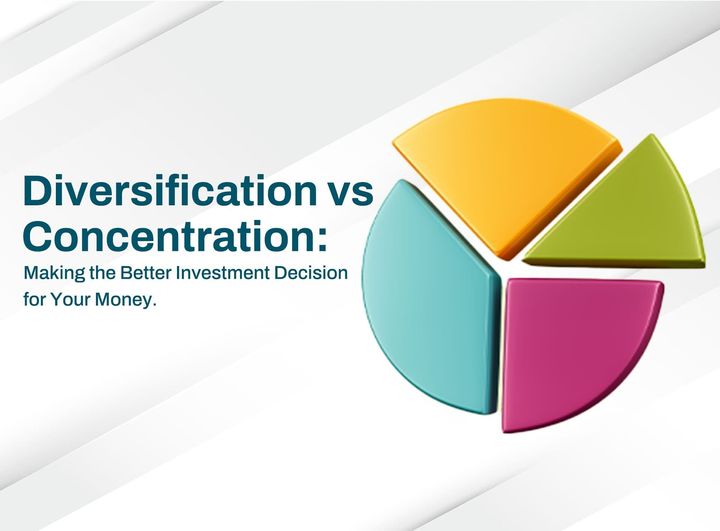 Diversification vs Concentration:

Making the Better Investment Decision for Your Money.